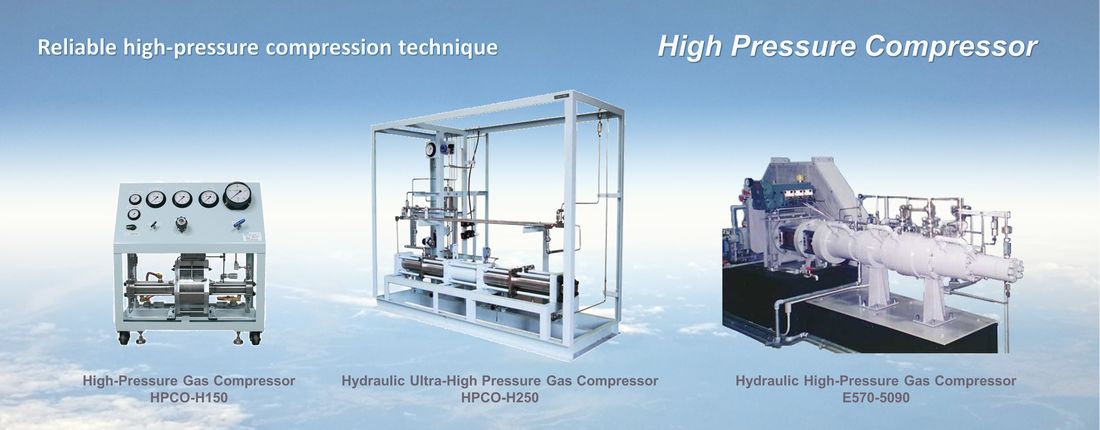 Reliable high-pressure compression technique

High Pressure Compressor

High-Pressure Gas Compressor
HPCO-H150

Hydraulic Ultra-High Pressure Gas Compressor
HPCO-H250

Hydraulic High-Pressure Gas Compressor
E570-5090